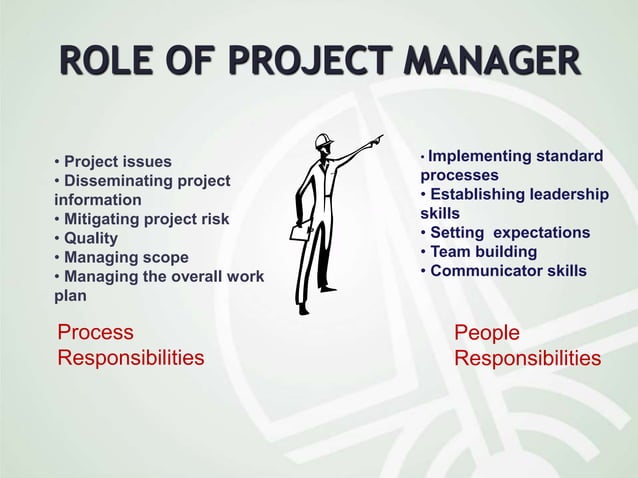 ROLE OF PROJECT MANAGER

• Project issues
• Disseminating project information
• Mitigating project risk
• Quality
• Managing scope
• Managing the overall work plan

Process Responsibilities

• Implementing standard processes
• Establishing leadership skills
• Setting expectations
• Team building
• Communicator skills

People Responsibilities